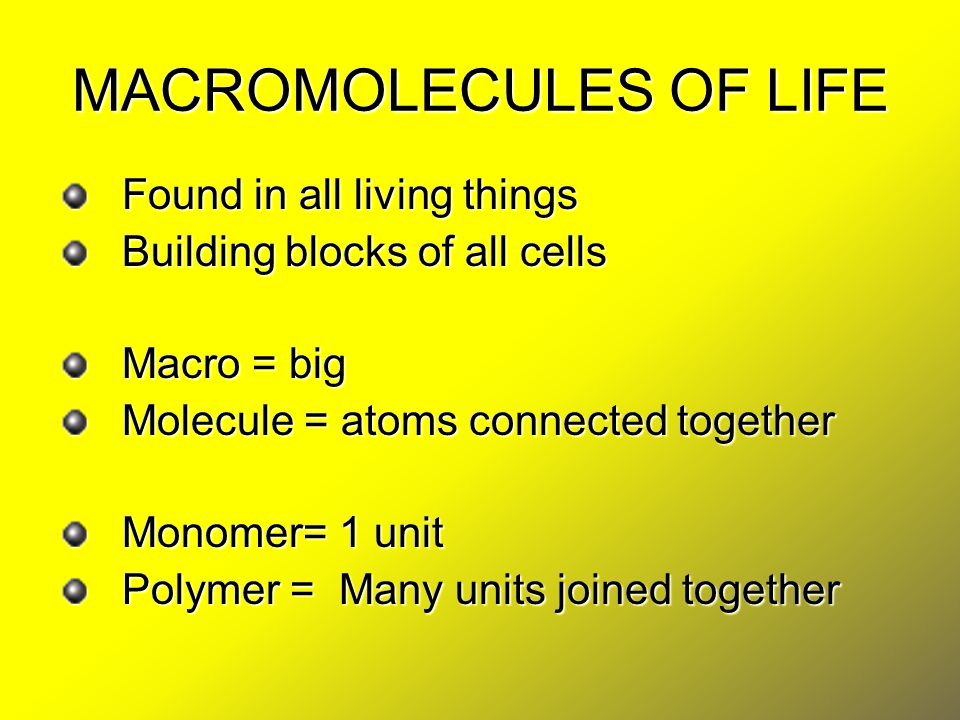 MACROMOLECULES OF LIFE

- Found in all living things
- Building blocks of all cells

- Macro = big
- Molecule = atoms connected together

- Monomer= 1 unit
- Polymer =  Many units joined together